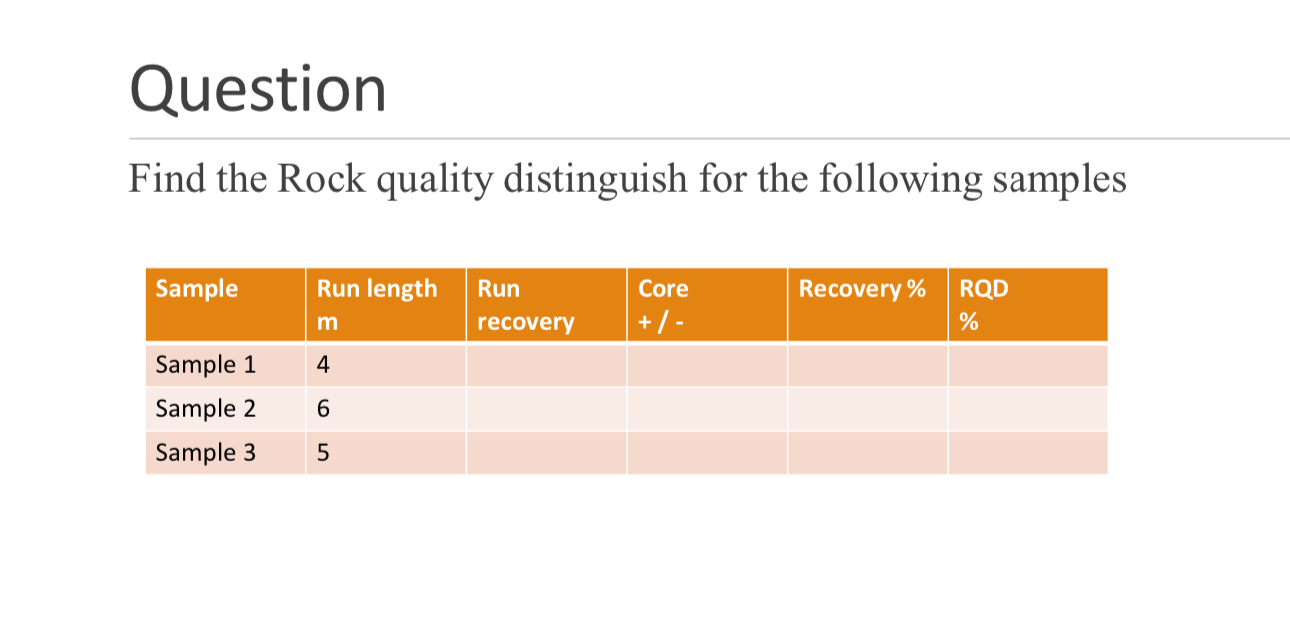 Question

Find the Rock quality distinguish for the following samples

| Sample | Run length m | Run recovery | Core + / - | Recovery % | RQD % |
|---|---|---|---|---|---|
| Sample 1 | 4 | | | | |
| Sample 2 | 6 | | | | |
| Sample 3 | 5 | | | | |